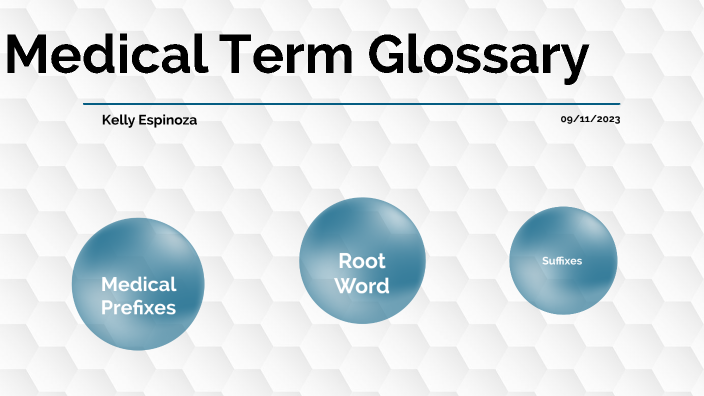 Medical Term Glossary

Kelly Espinoza

09/11/2023

Medical Prefixes

Root Word

Suffixes